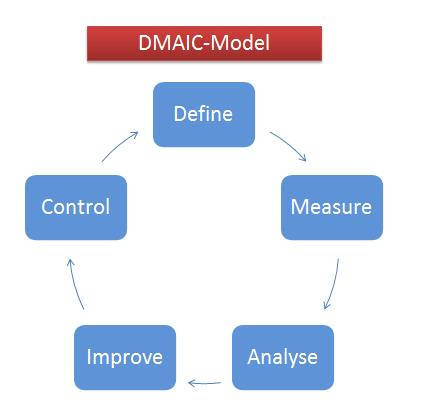 DMAIC-Model

Define

Measure

Analyse

Improve

Control